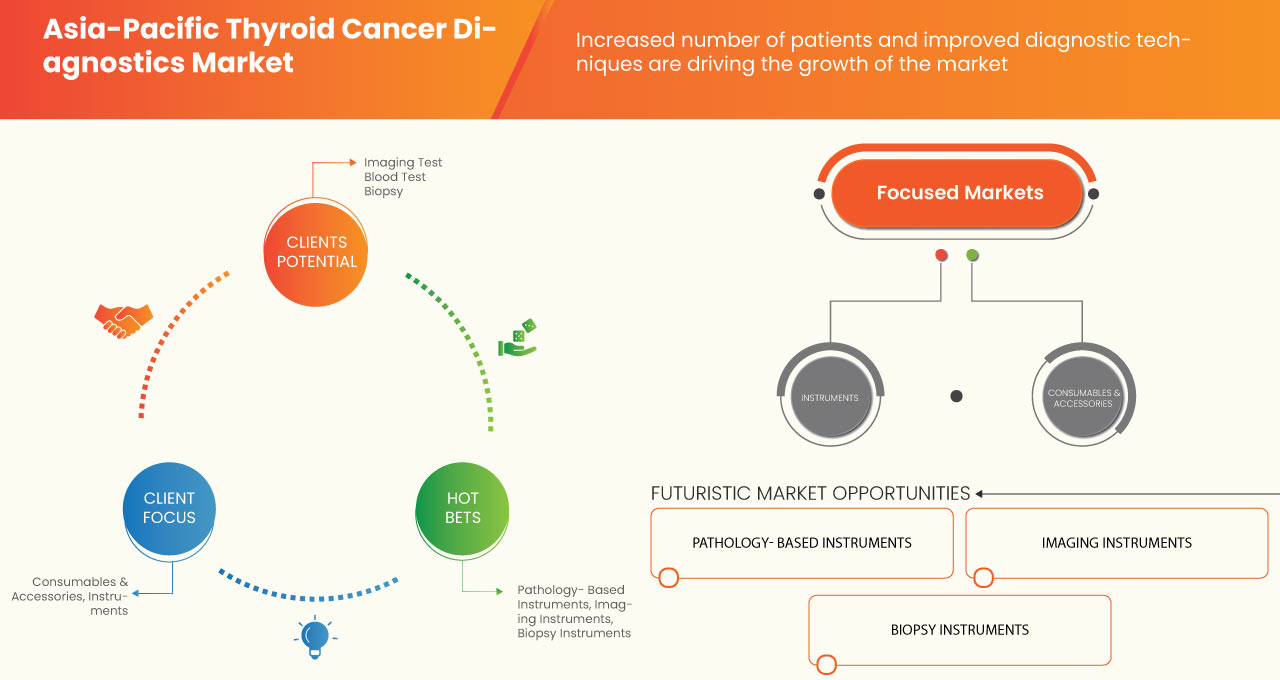 Asia-Pacific Thyroid Cancer Diagnostics Market

Increased number of patients and improved diagnostic techniques are driving the growth of the market

Imaging Test
Blood Test
Biopsy

CLIENTS POTENTIAL

CLIENT FOCUS

HOT BETS

Consumables & Accessories, Instruments

Pathology- Based Instruments, Imaging Instruments, Biopsy Instruments

Focused Markets

INSTRUMENTS

CONSUMABLES & ACCESSORIES

FUTURISTIC MARKET OPPORTUNITIES

PATHOLOGY- BASED INSTRUMENTS

IMAGING INSTRUMENTS

BIOPSY INSTRUMENTS